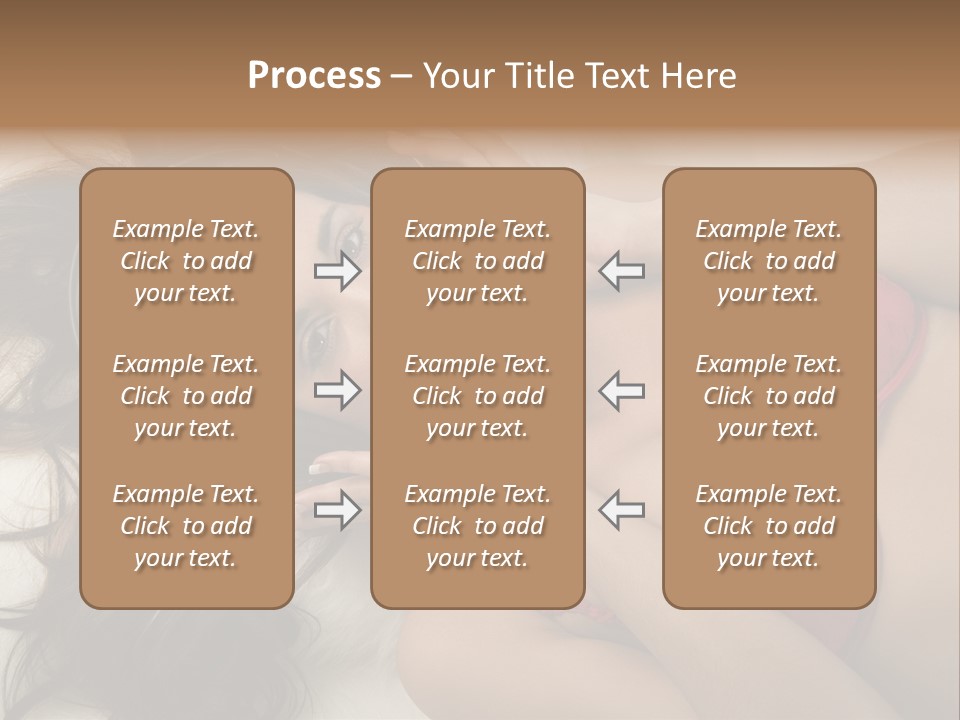 Process – Your Title Text Here

Example Text. Click to add your text.

Example Text. Click to add your text.

Example Text. Click to add your text.

Example Text. Click to add your text.

Example Text. Click to add your text.

Example Text. Click to add your text.

Example Text. Click to add your text.

Example Text. Click to add your text.

Example Text. Click to add your text.